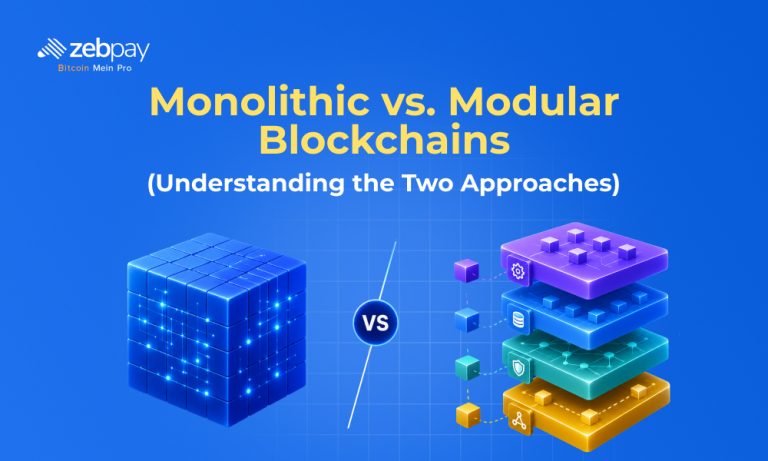 zebpay
Bitcoin Mein Pro

Monolithic vs. Modular Blockchains
(Understanding the Two Approaches)

VS